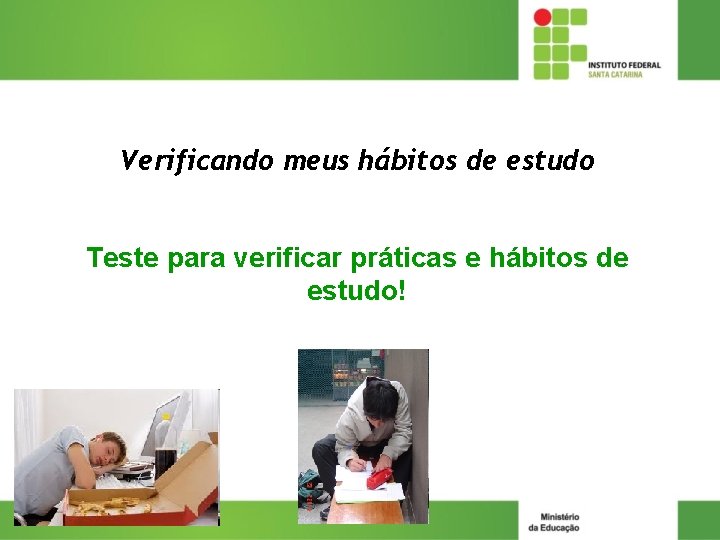 INSTITUTO FEDERAL
SANTA CATARINA

Verificando meus hábitos de estudo

Teste para verificar práticas e hábitos de estudo!

Ministério
da Educação